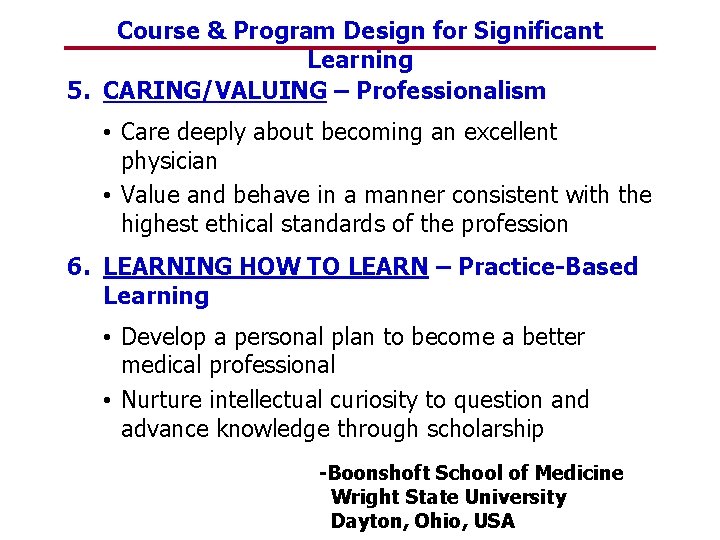 Course & Program Design for Significant Learning

5. CARING/VALUING – Professionalism

• Care deeply about becoming an excellent physician

• Value and behave in a manner consistent with the highest ethical standards of the profession

6. LEARNING HOW TO LEARN – Practice-Based Learning

• Develop a personal plan to become a better medical professional

• Nurture intellectual curiosity to question and advance knowledge through scholarship

-Boonshoft School of Medicine
Wright State University
Dayton, Ohio, USA